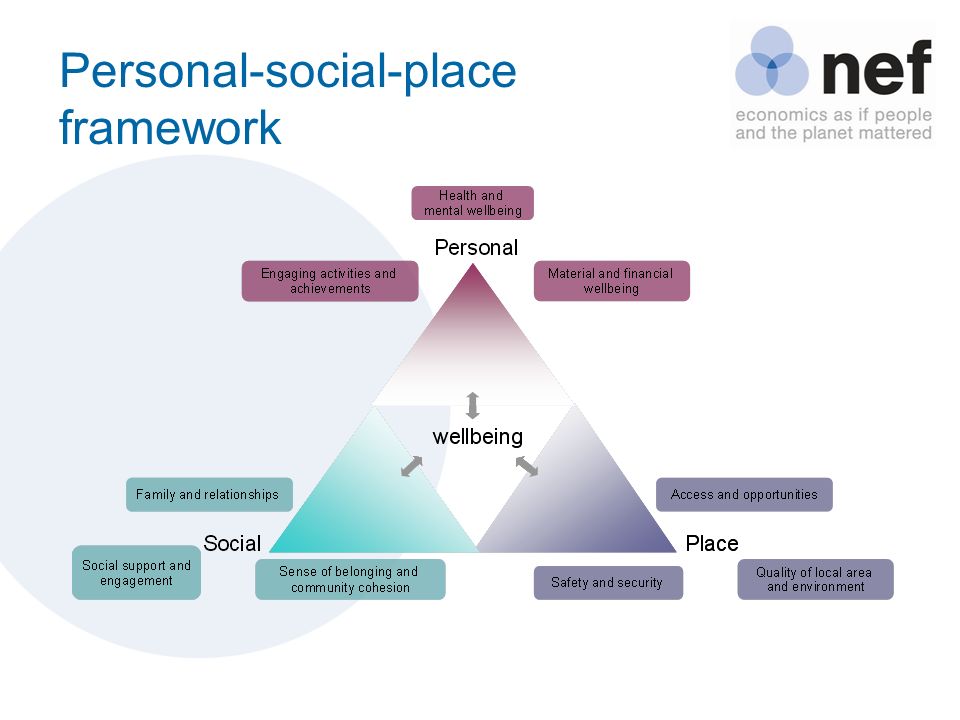 Personal-social-place framework

nef
economics as if people and the planet mattered

Health and mental wellbeing

Personal

Engaging activities and achievements

Material and financial wellbeing

wellbeing

Family and relationships

Access and opportunities

Social

Place

Social support and engagement

Sense of belonging and community cohesion

Safety and security

Quality of local area and environment